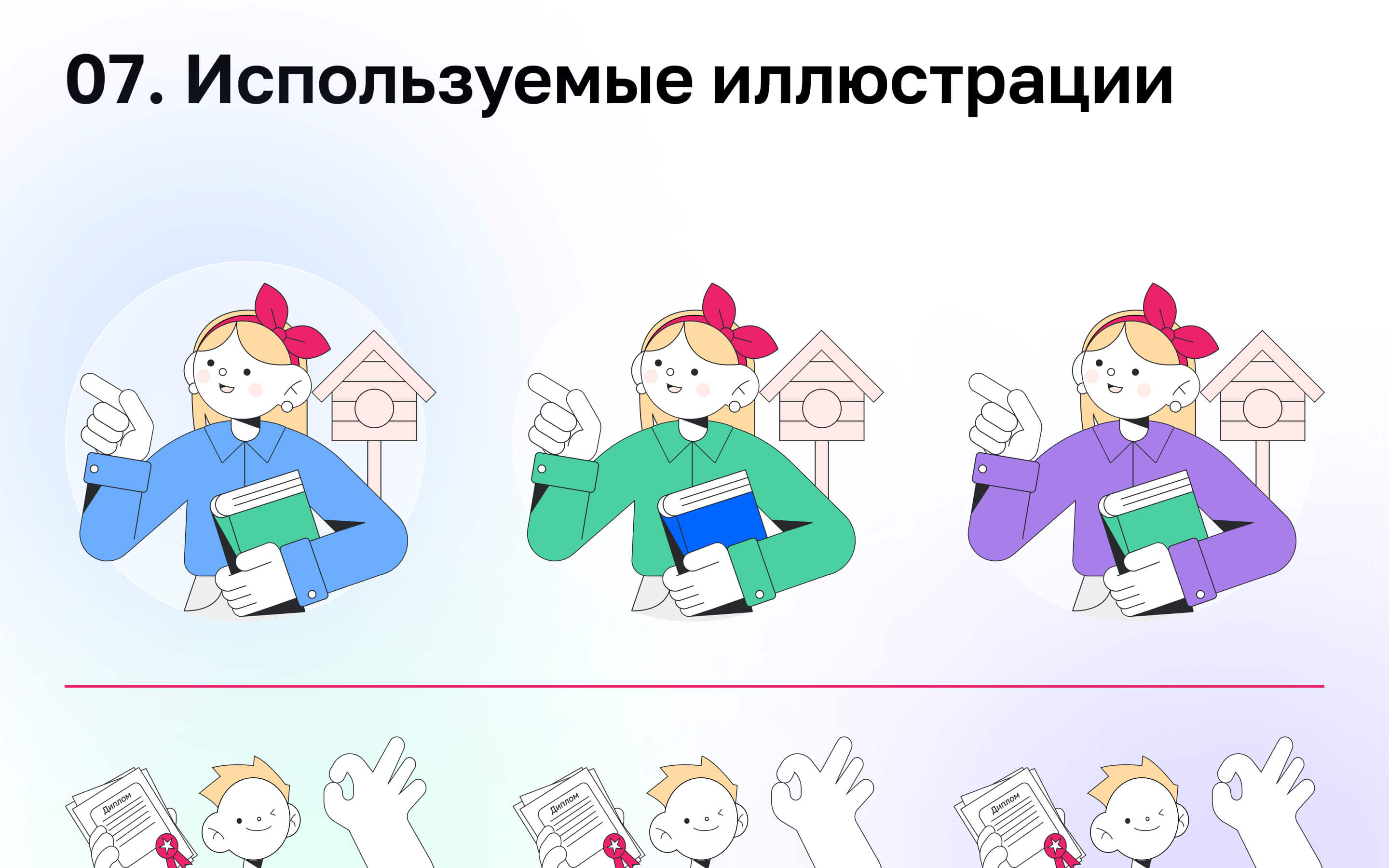 07. Используемые иллюстрации

Диплом

Диплом

Диплом